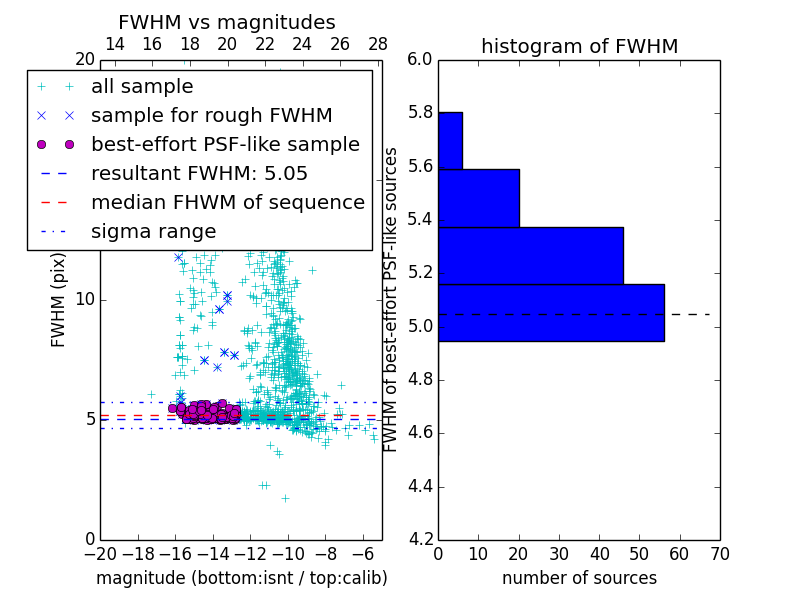 FWHM vs magnitudes

14 16 18 20 22 24 26 28

20

all sample
sample for rough FWHM
best-effort PSF-like sample
resultant FWHM: 5.05
median FHWM of sequence
sigma range

FWHM (pix)

10

5

0

−20 −18 −16 −14 −12 −10 −8 −6

magnitude (bottom:isnt / top:calib)

histogram of FWHM

6.0
5.8
5.6
5.4
5.2
5.0
4.8
4.6
4.4
4.2

FWHM of best-effort PSF-like sources

0 10 20 30 40 50 60 70

number of sources